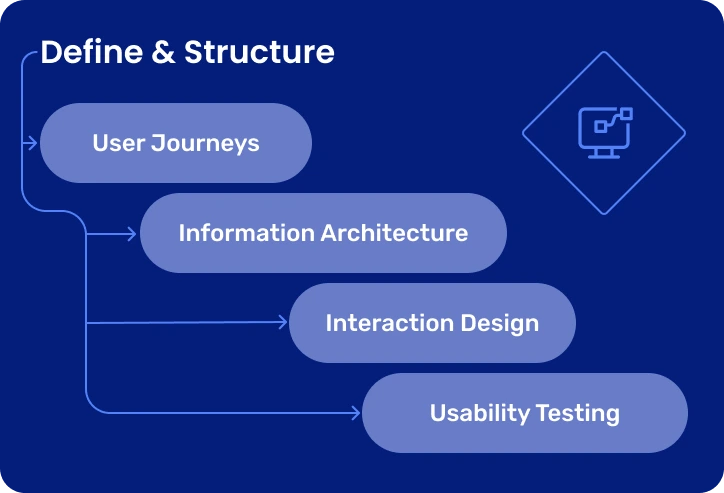 Define & Structure

User Journeys

Information Architecture

Interaction Design

Usability Testing